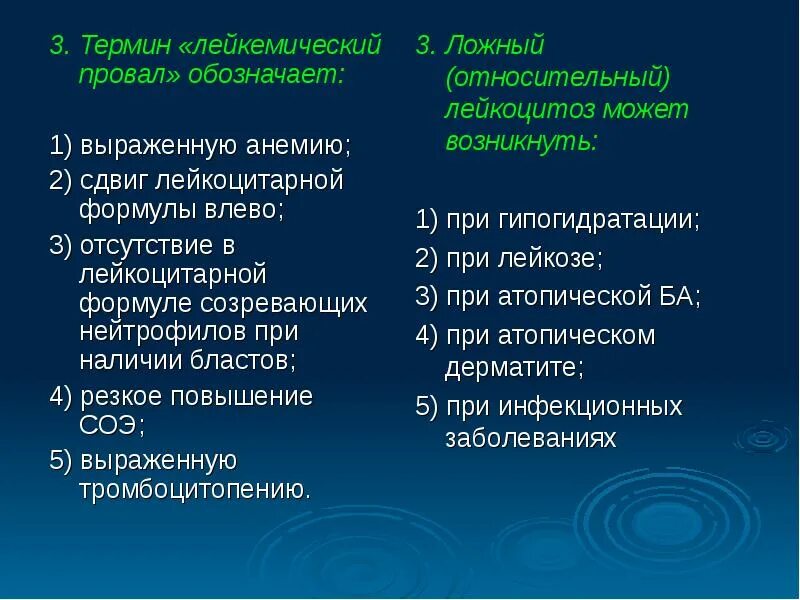 3. Термин «лейкемический провал» обозначает:

1) выраженную анемию;

2) сдвиг лейкоцитарной формулы влево;

3) отсутствие в лейкоцитарной формуле созревающих нейтрофилов при наличии бластов;

4) резкое повышение СОЭ;

5) выраженную тромбоцитопению.

3. Ложный (относительный) лейкоцитоз может возникнуть:

1) при гипогидратации;

2) при лейкозе;

3) при атопической БА;

4) при атопическом дерматите;

5) при инфекционных заболеваниях